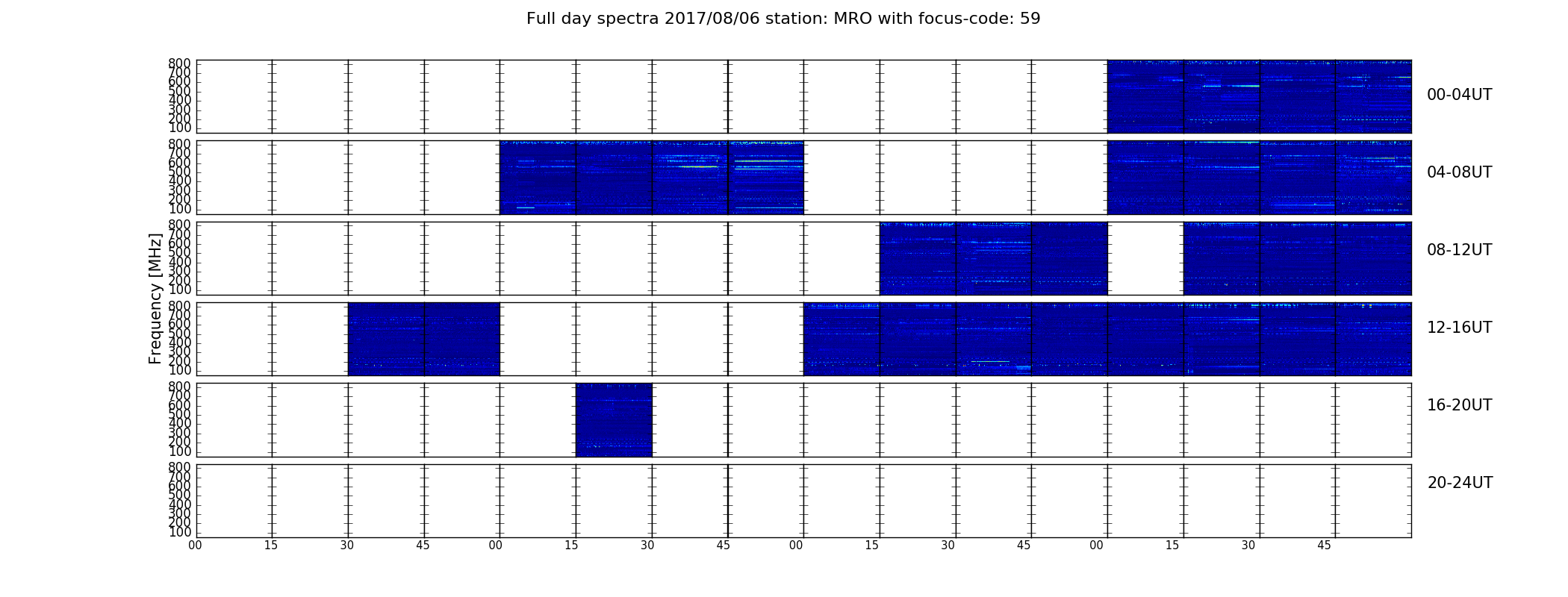 Full day spectra 2017/08/06 station: MRO with focus-code: 59

Frequency [MHz]

800 700 600 500 400 300 200 100
00-04UT

800 700 600 500 400 300 200 100
04-08UT

800 700 600 500 400 300 200 100
08-12UT

800 700 600 500 400 300 200 100
12-16UT

800 700 600 500 400 300 200 100
16-20UT

800 700 600 500 400 300 200 100
20-24UT

00 15 30 45 00 15 30 45 00 15 30 45 00 15 30 45